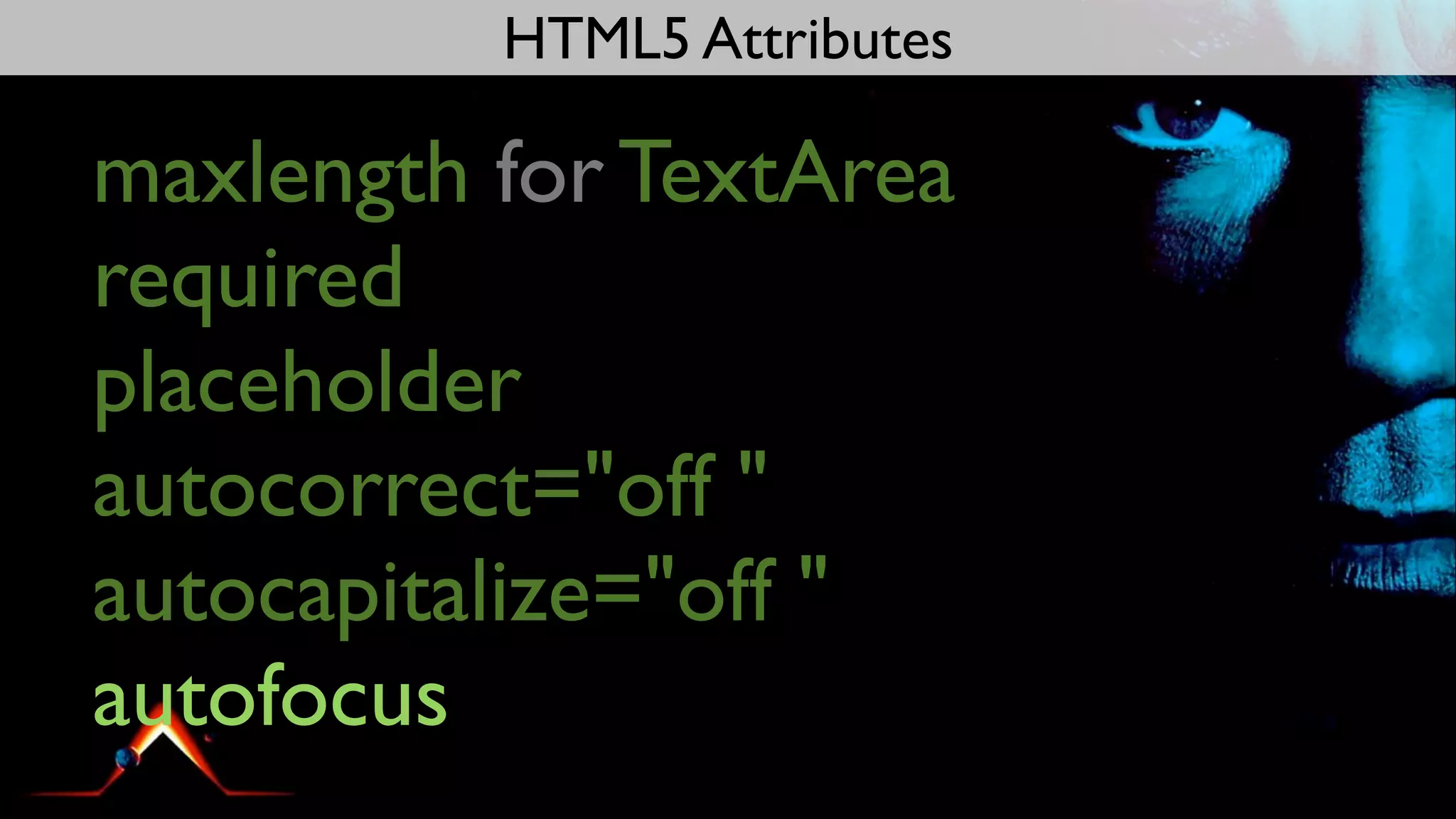 HTML5 Attributes

maxlength for TextArea

required

placeholder

autocorrect="off "

autocapitalize="off "

autofocus